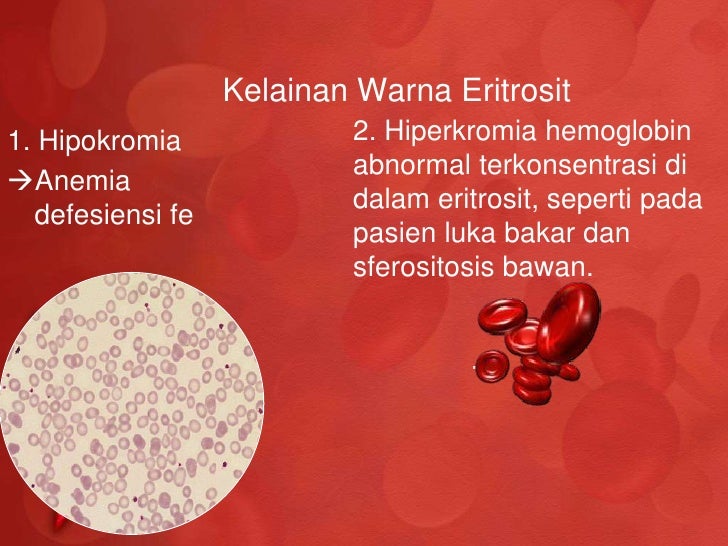 Kelainan Warna Eritrosit

1. Hipokromia
→Anemia defesiensi fe

2. Hiperkromia hemoglobin abnormal terkonsentrasi di dalam eritrosit, seperti pada pasien luka bakar dan sferositosis bawan.